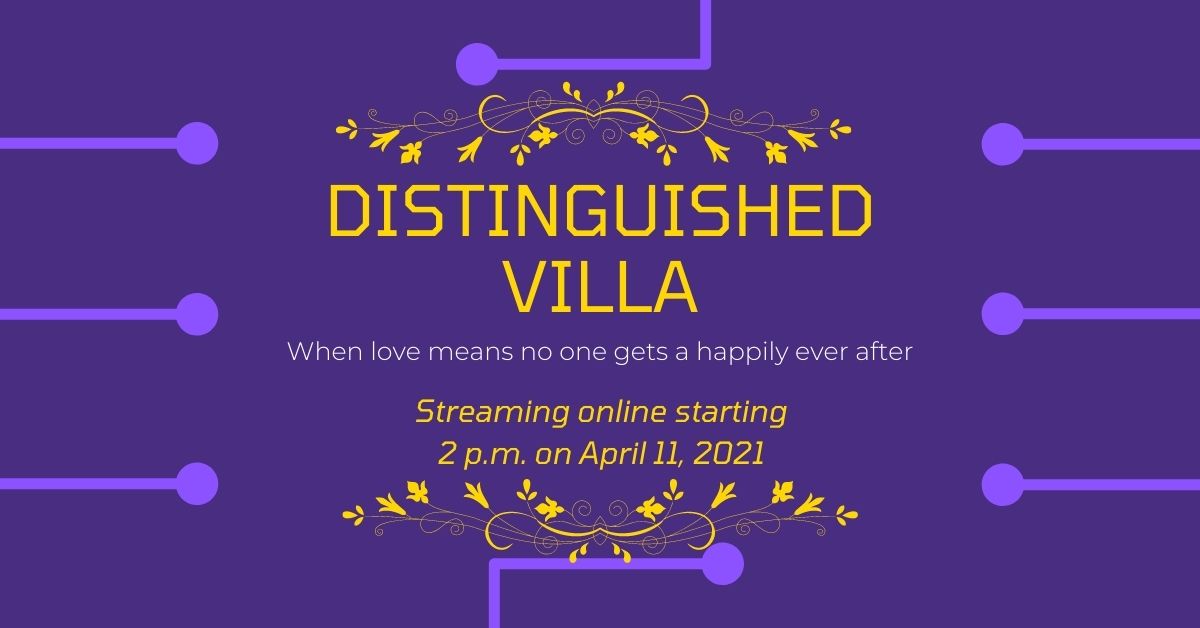 DISTINGUISHED VILLA

When love means no one gets a happily ever after

Streaming online starting
2 p.m. on April 11, 2021